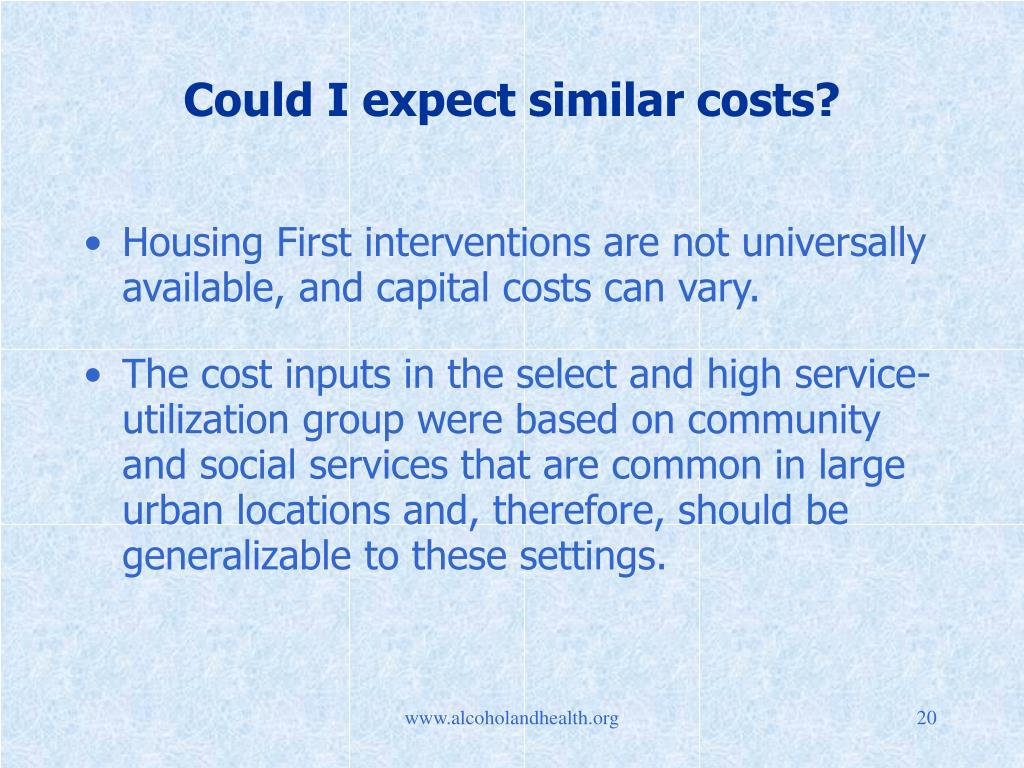 Could I expect similar costs?

• Housing First interventions are not universally available, and capital costs can vary.

• The cost inputs in the select and high service-utilization group were based on community and social services that are common in large urban locations and, therefore, should be generalizable to these settings.

www.alcoholandhealth.org

20